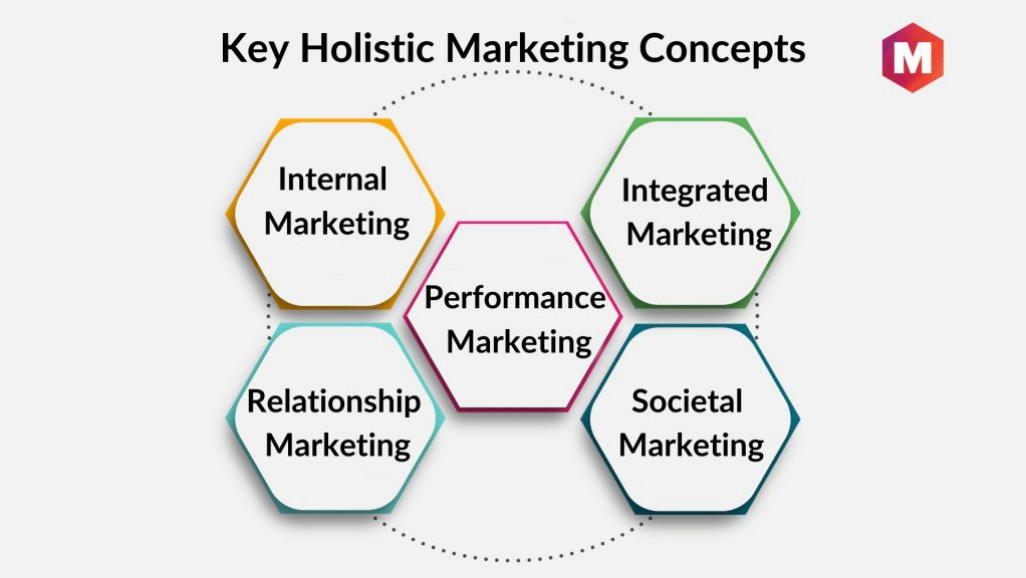 Key Holistic Marketing Concepts

M

Internal Marketing

Integrated Marketing

Performance Marketing

Relationship Marketing

Societal Marketing